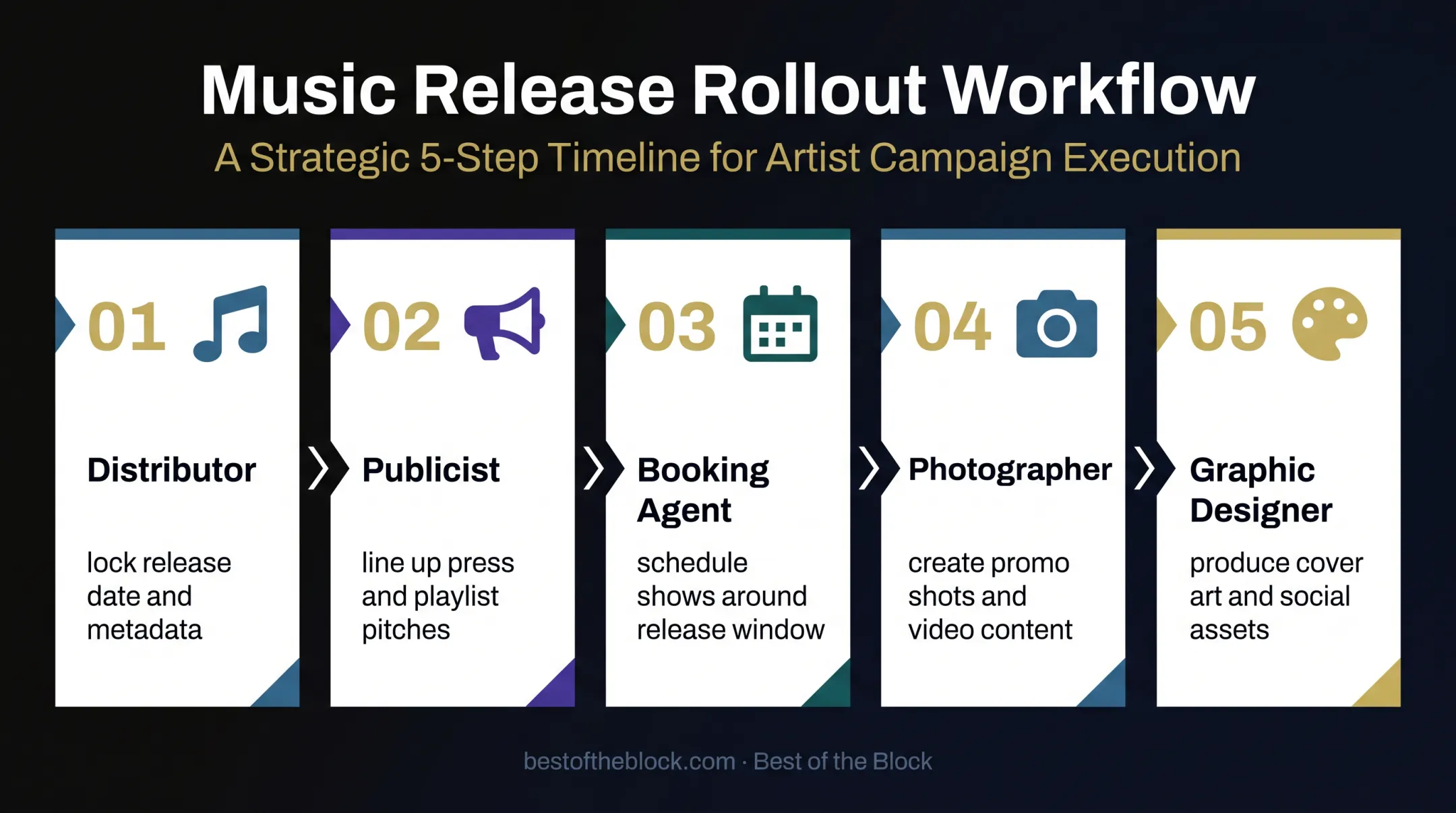 Music Release Rollout Workflow

A Strategic 5-Step Timeline for Artist Campaign Execution

01

Distributor

lock release date and metadata

02

Publicist

line up press and playlist pitches

03

Booking Agent

schedule shows around release window

04

Photographer

create promo shots and video content

05

Graphic Designer

produce cover art and social assets

bestoftheblock.com · Best of the Block